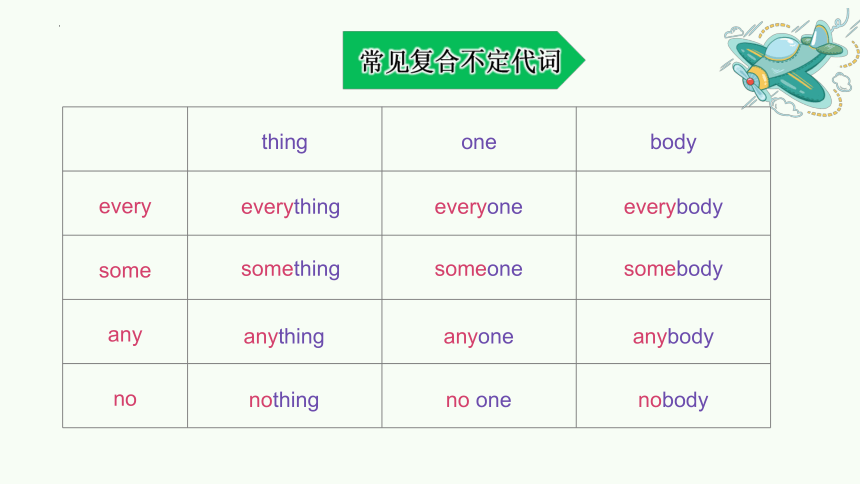 常见复合不定代词

|  | thing | one | body |
|---|---|---|---|
| every | everything | everyone | everybody |
| some | something | someone | somebody |
| any | anything | anyone | anybody |
| no | nothing | no one | nobody |